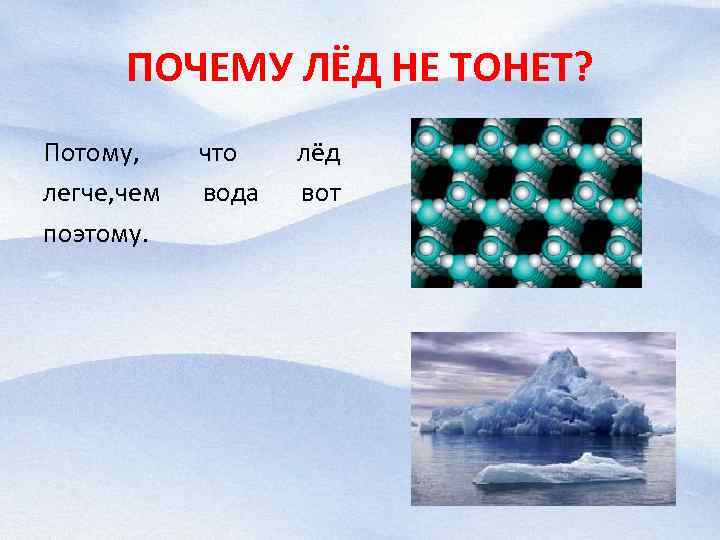 ПОЧЕМУ ЛЁД НЕ ТОНЕТ?

Потому, что лёд легче,чем вода вот поэтому.